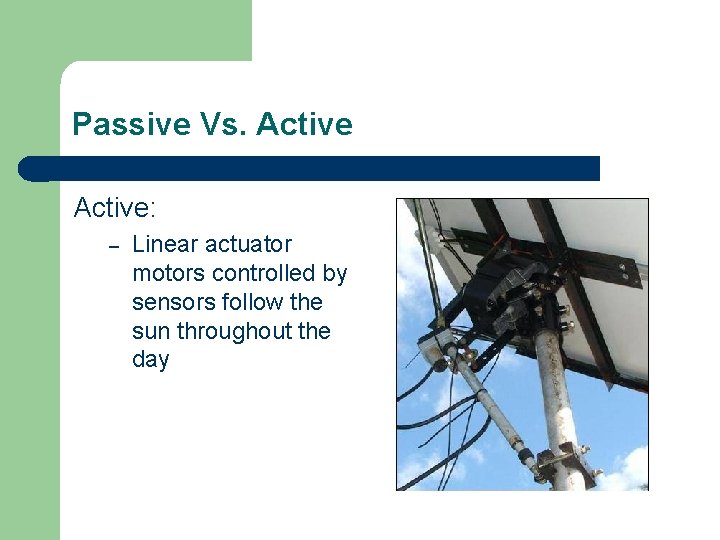 Passive Vs. Active

Active:

– Linear actuator motors controlled by sensors follow the sun throughout the day